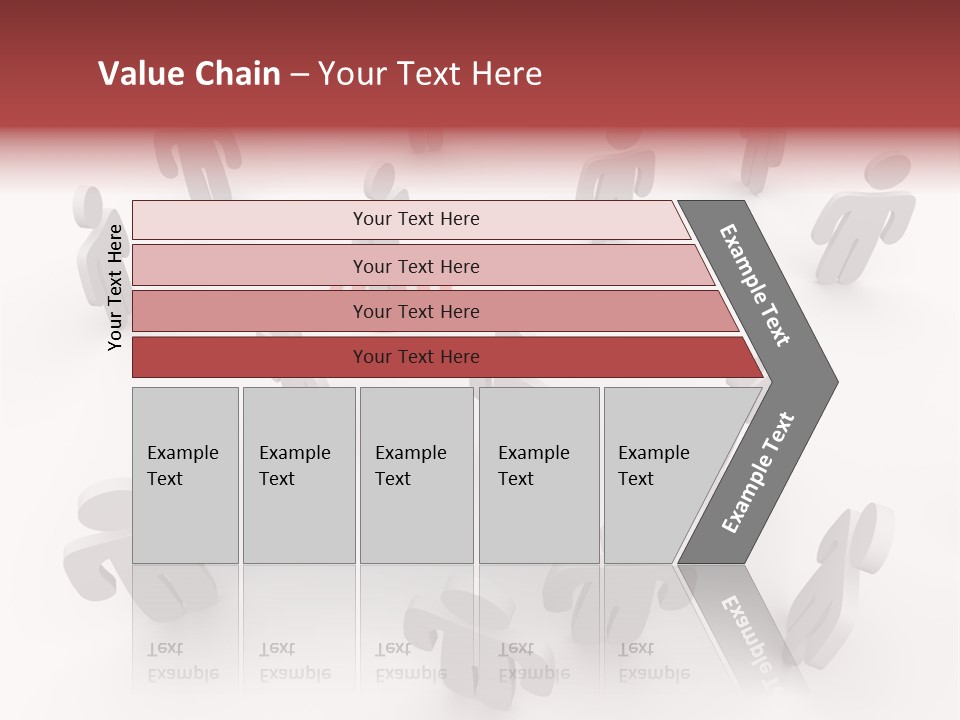 Value Chain – Your Text Here

Your Text Here

Your Text Here

Your Text Here

Your Text Here

Your Text Here

Example Text

Example Text

Example Text

Example Text

Example Text

Example Text

Example Text